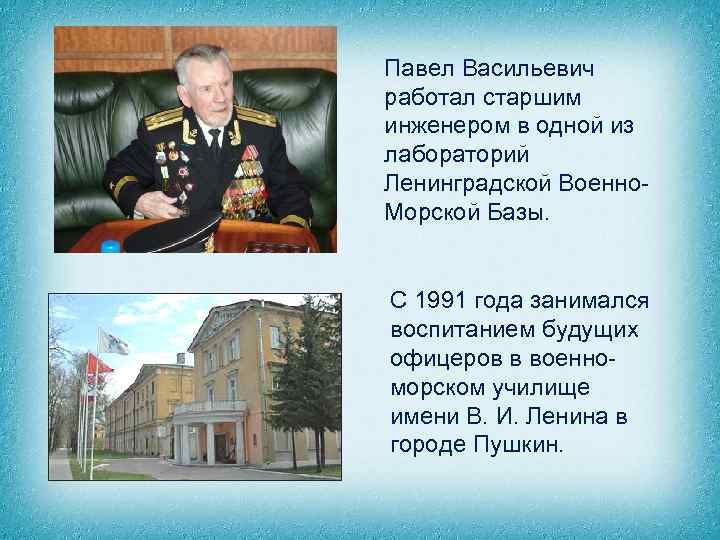 Павел Васильевич работал старшим инженером в одной из лабораторий Ленинградской Военно-Морской Базы.

С 1991 года занимался воспитанием будущих офицеров в военно-морском училище имени В. И. Ленина в городе Пушкин.